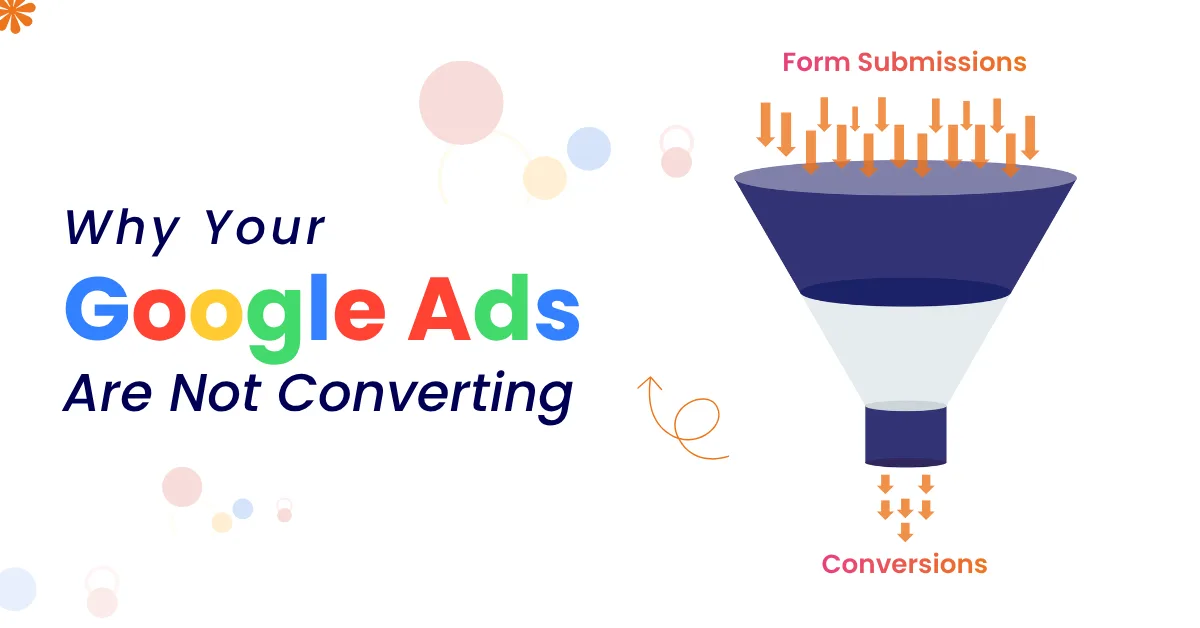 Why Your
Google Ads
Are Not Converting

Form Submissions

Conversions